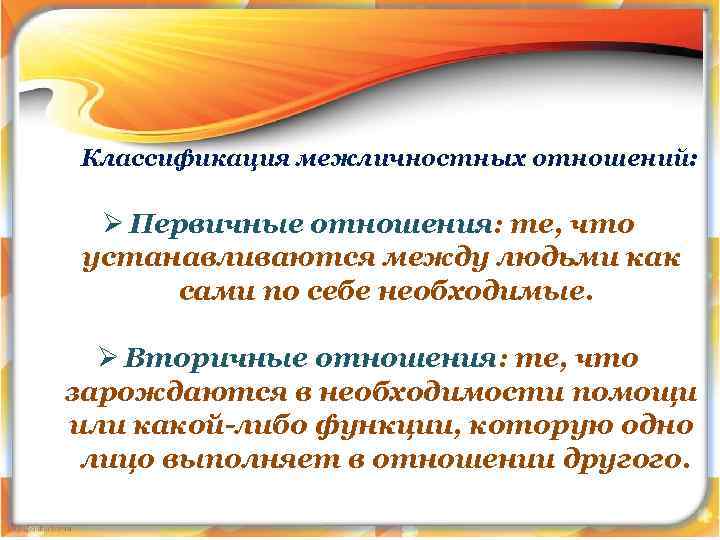 Классификация межличностных отношений:

➢ Первичные отношения: те, что устанавливаются между людьми как сами по себе необходимые.

➢ Вторичные отношения: те, что зарождаются в необходимости помощи или какой-либо функции, которую одно лицо выполняет в отношении другого.